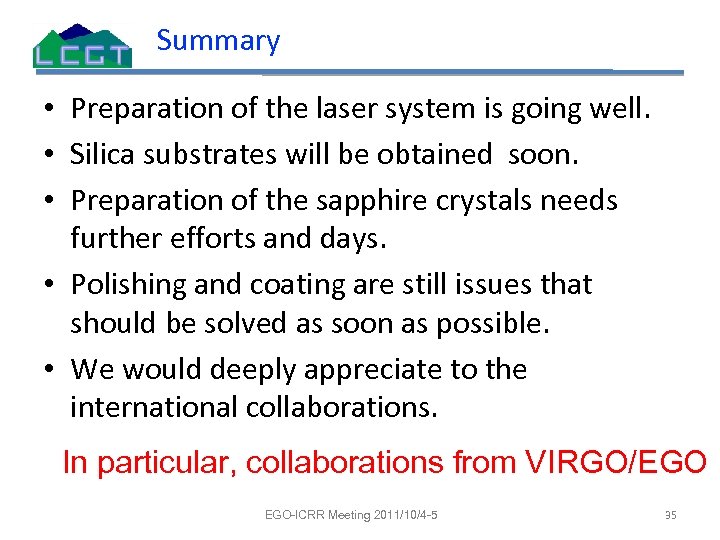 LCGT

Summary

• Preparation of the laser system is going well.
• Silica substrates will be obtained soon.
• Preparation of the sapphire crystals needs further efforts and days.
• Polishing and coating are still issues that should be solved as soon as possible.
• We would deeply appreciate to the international collaborations.

In particular, collaborations from VIRGO/EGO

EGO-ICRR Meeting 2011/10/4-5

35